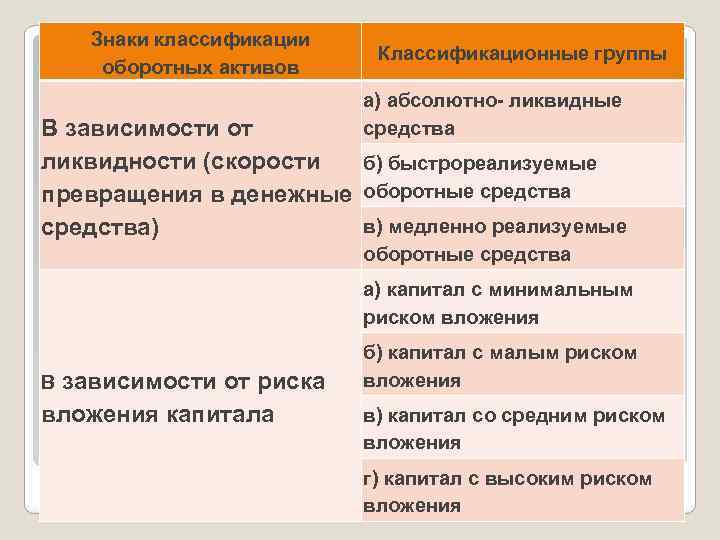 | Знаки классификации оборотных активов | Классификационные группы |
|---|---|
| В зависимости от ликвидности (скорости превращения в денежные средства) | а) абсолютно- ликвидные средства |
| | б) быстрореализуемые оборотные средства |
| | в) медленно реализуемые оборотные средства |
| В зависимости от риска вложения капитала | а) капитал с минимальным риском вложения |
| | б) капитал с малым риском вложения |
| | в) капитал со средним риском вложения |
| | г) капитал с высоким риском вложения |